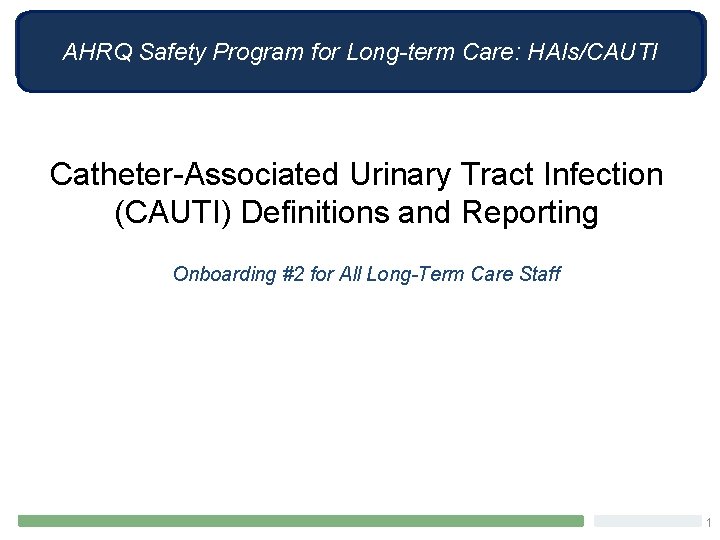 AHRQ Safety Program for Long-term Care: HAIs/CAUTI

Catheter-Associated Urinary Tract Infection (CAUTI) Definitions and Reporting

Onboarding #2 for All Long-Term Care Staff

1